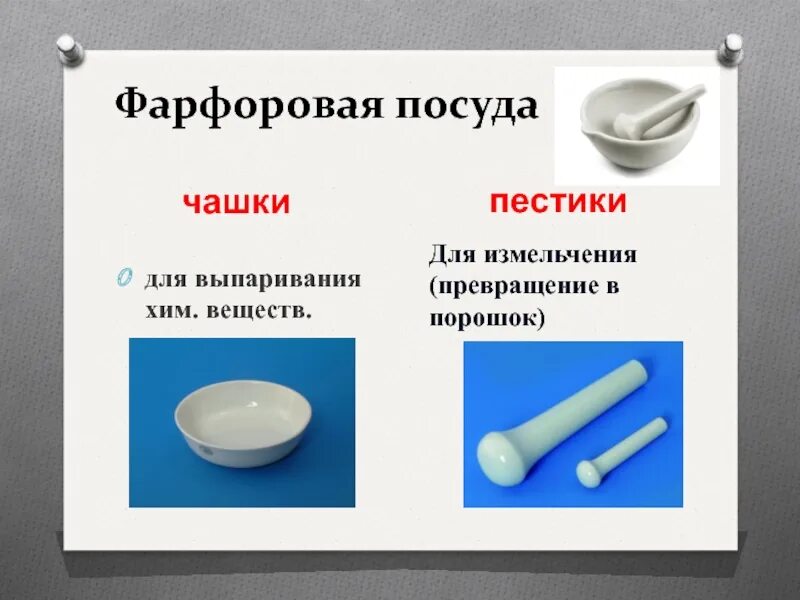 Фарфоровая посуда

чашки

для выпаривания хим. веществ.

пестики

Для измельчения (превращение в порошок)